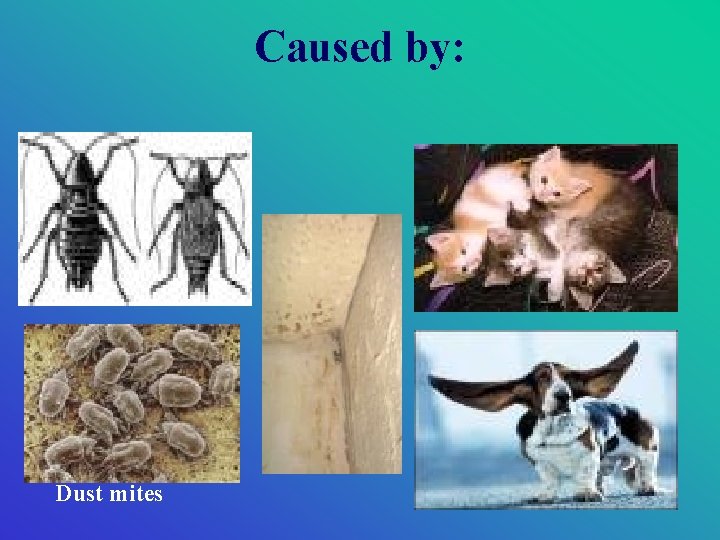 Caused by:

Dust mites